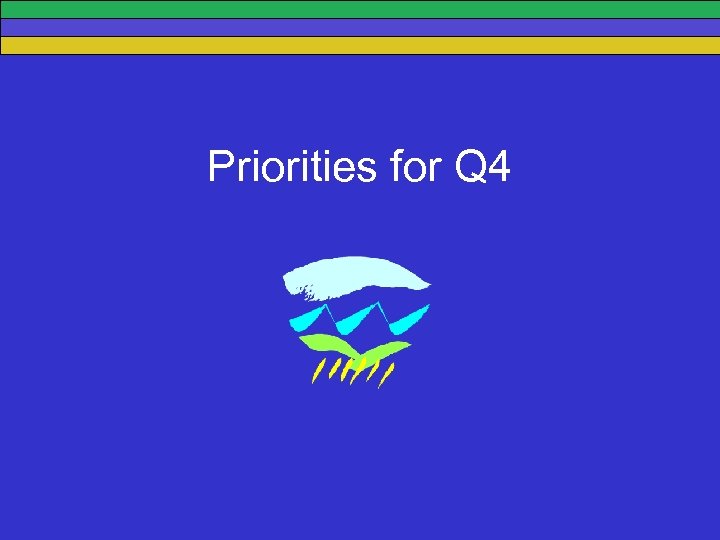 Priorities for Q4